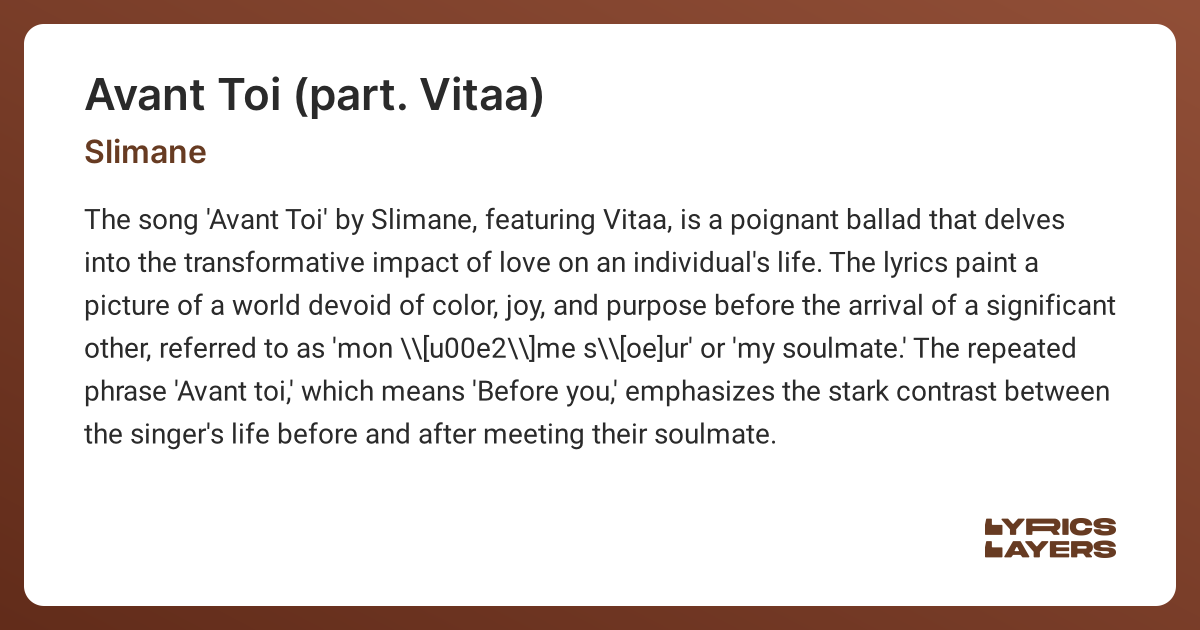 Avant Toi (part. Vitaa)

Slimane

The song 'Avant Toi' by Slimane, featuring Vitaa, is a poignant ballad that delves into the transformative impact of love on an individual's life. The lyrics paint a picture of a world devoid of color, joy, and purpose before the arrival of a significant other, referred to as 'mon \\[u00e2\\]me s\\[oe]ur' or 'my soulmate.' The repeated phrase 'Avant toi,' which means 'Before you,' emphasizes the stark contrast between the singer's life before and after meeting their soulmate.

LYRICS LAYERS